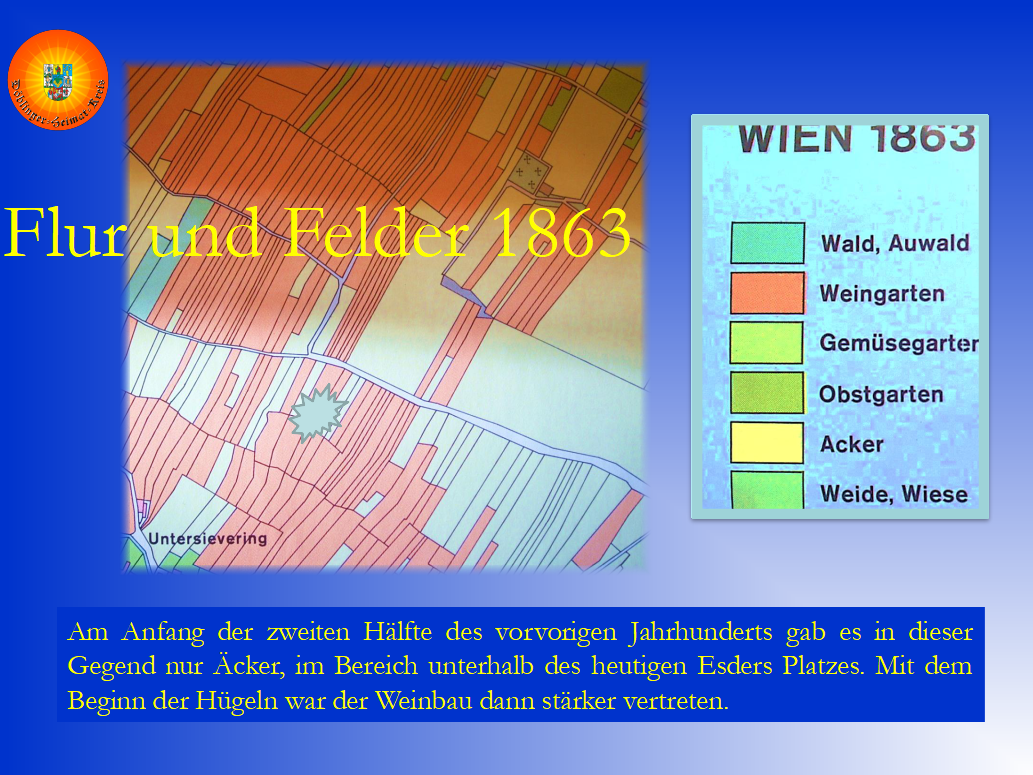 Döblinger-Heimat-Kreis

Flur und Felder 1863

Untersievering

WIEN 1863

Wald, Auwald
Weingarten
Gemüsegarter
Obstgarten
Acker
Weide, Wiese

Am Anfang der zweiten Hälfte des vorvorigen Jahrhunderts gab es in dieser Gegend nur Äcker, im Bereich unterhalb des heutigen Esders Platzes. Mit dem Beginn der Hügeln war der Weinbau dann stärker vertreten.